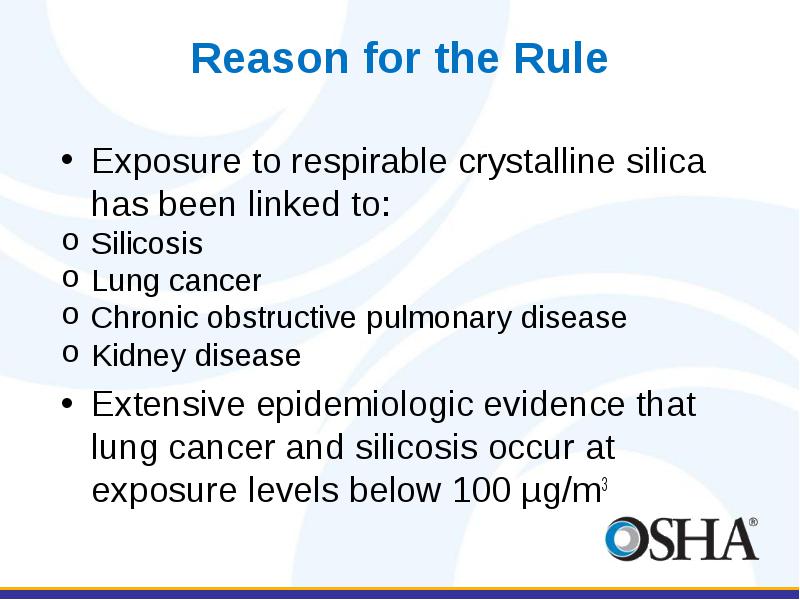 Reason for the Rule

• Exposure to respirable crystalline silica has been linked to:
o Silicosis
o Lung cancer
o Chronic obstructive pulmonary disease
o Kidney disease

• Extensive epidemiologic evidence that lung cancer and silicosis occur at exposure levels below 100 $\mu g/m^3$

OSHA®